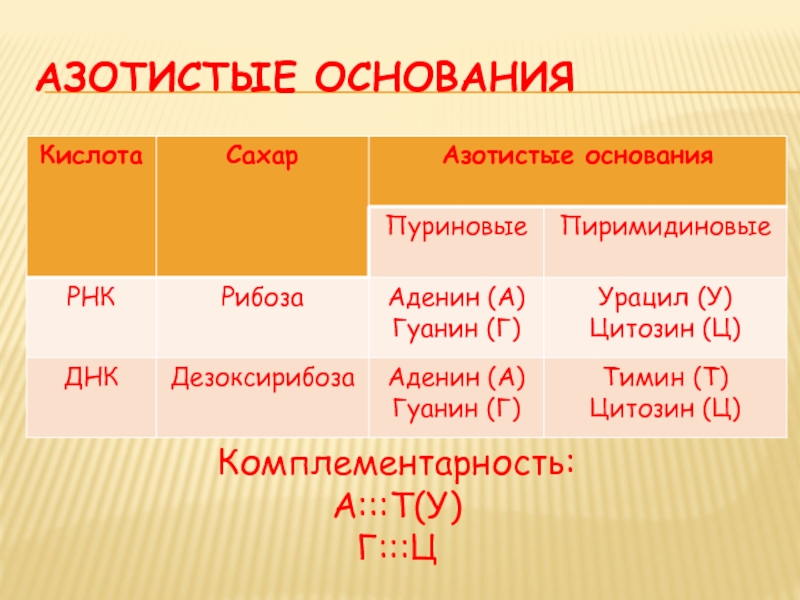 АЗОТИСТЫЕ ОСНОВАНИЯ

| Кислота | Сахар | Азотистые основания | |
|---|---|---|---|
| | | Пуриновые | Пиримидиновые |
| РНК | Рибоза | Аденин (А) Гуанин (Г) | Урацил (У) Цитозин (Ц) |
| ДНК | Дезоксирибоза | Аденин (А) Гуанин (Г) | Тимин (Т) Цитозин (Ц) |

Комплементарность:
А:::Т(У)
Г:::Ц